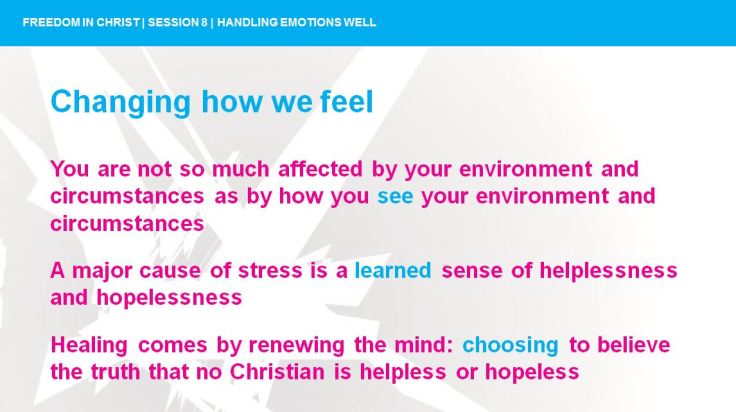 FREEDOM IN CHRIST | SESSION 8 | HANDLING EMOTIONS WELL

Changing how we feel

You are not so much affected by your environment and circumstances as by how you see your environment and circumstances

A major cause of stress is a learned sense of helplessness and hopelessness

Healing comes by renewing the mind: choosing to believe the truth that no Christian is helpless or hopeless